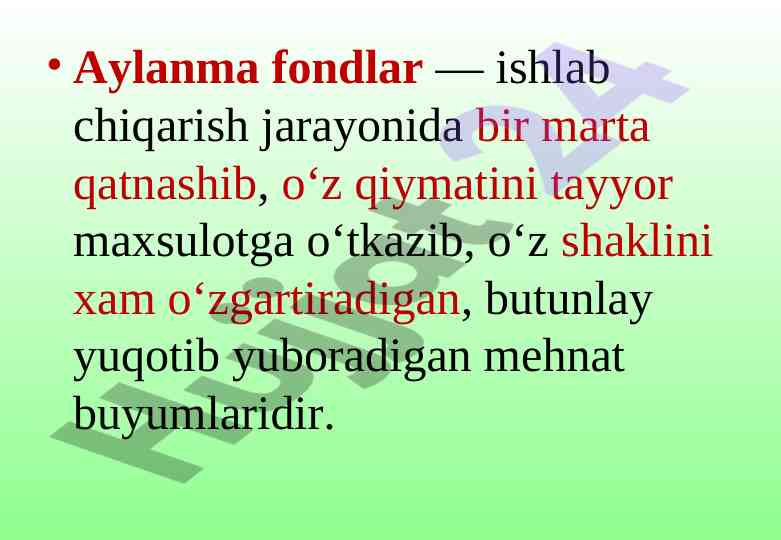 • Aylanma fondlar — ishlab chiqarish jarayonida bir marta qatnashib, o‘z qiymatini tayyor maxsulotga o‘tkazib, o‘z shaklini xam o‘zgartiradigan, butunlay yuqotib yuboradigan mehnat buyumlaridir.

Hujjat24